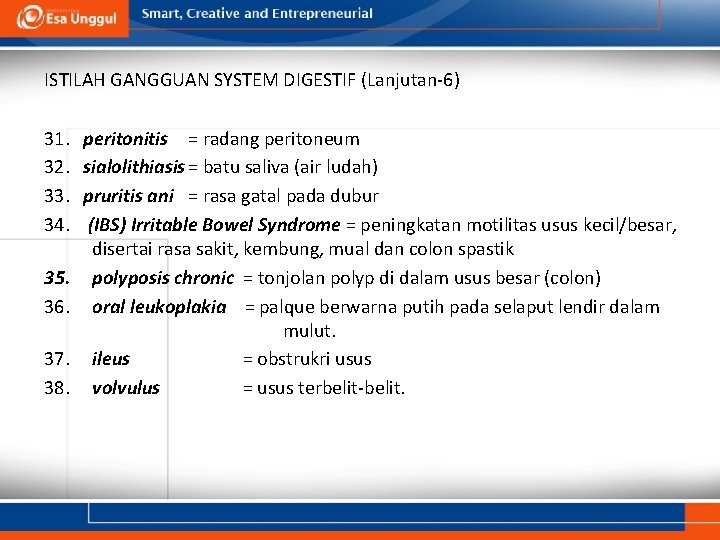 Esa Unggul

Smart, Creative and Entrepreneurial

ISTILAH GANGGUAN SYSTEM DIGESTIF (Lanjutan-6)

31. peritonitis = radang peritoneum
32. sialolithiasis = batu saliva (air ludah)
33. pruritis ani = rasa gatal pada dubur
34. (IBS) Irritable Bowel Syndrome = peningkatan motilitas usus kecil/besar, disertai rasa sakit, kembung, mual dan colon spastik
35. polyposis chronic = tonjolan polyp di dalam usus besar (colon)
36. oral leukoplakia = palque berwarna putih pada selaput lendir dalam mulut.
37. ileus = obstrukri usus
38. volvulus = usus terbelit-belit.